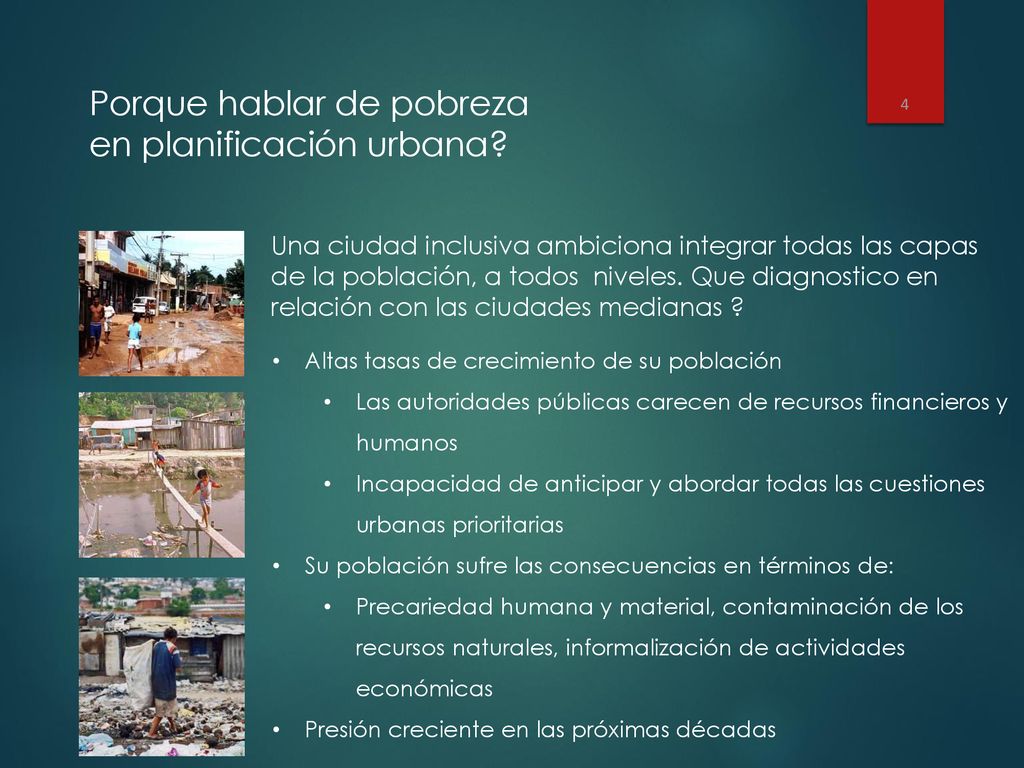 Porque hablar de pobreza en planificación urbana?

4

Una ciudad inclusiva ambiciona integrar todas las capas de la población, a todos niveles. Que diagnostico en relación con las ciudades medianas ?

• Altas tasas de crecimiento de su población
  • Las autoridades públicas carecen de recursos financieros y humanos
  • Incapacidad de anticipar y abordar todas las cuestiones urbanas prioritarias
• Su población sufre las consecuencias en términos de:
  • Precariedad humana y material, contaminación de los recursos naturales, informalización de actividades económicas
• Presión creciente en las próximas décadas